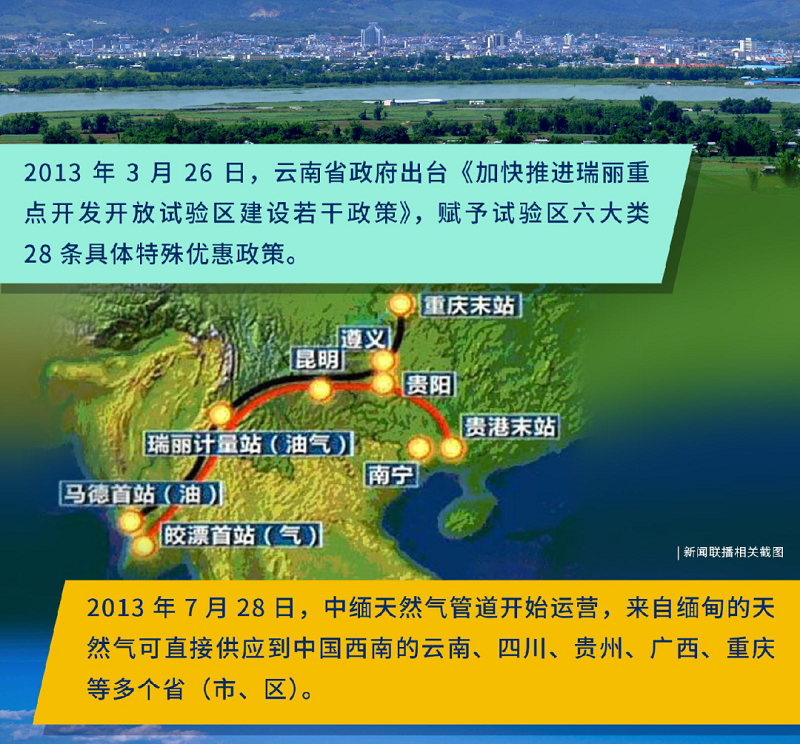 2013 年 3 月 26 日，云南省政府出台《加快推进瑞丽重点开发开放试验区建设若干政策》，赋予试验区六大类 28 条具体特殊优惠政策。

重庆末站

遵义

昆明

贵阳

贵港末站

瑞丽计量站（油气）

南宁

马德首站（油）

皎漂首站（气）

| 新闻联播相关截图

2013 年 7 月 28 日，中缅天然气管道开始运营，来自缅甸的天然气可直接供应到中国西南的云南、四川、贵州、广西、重庆等多个省（市、区）。